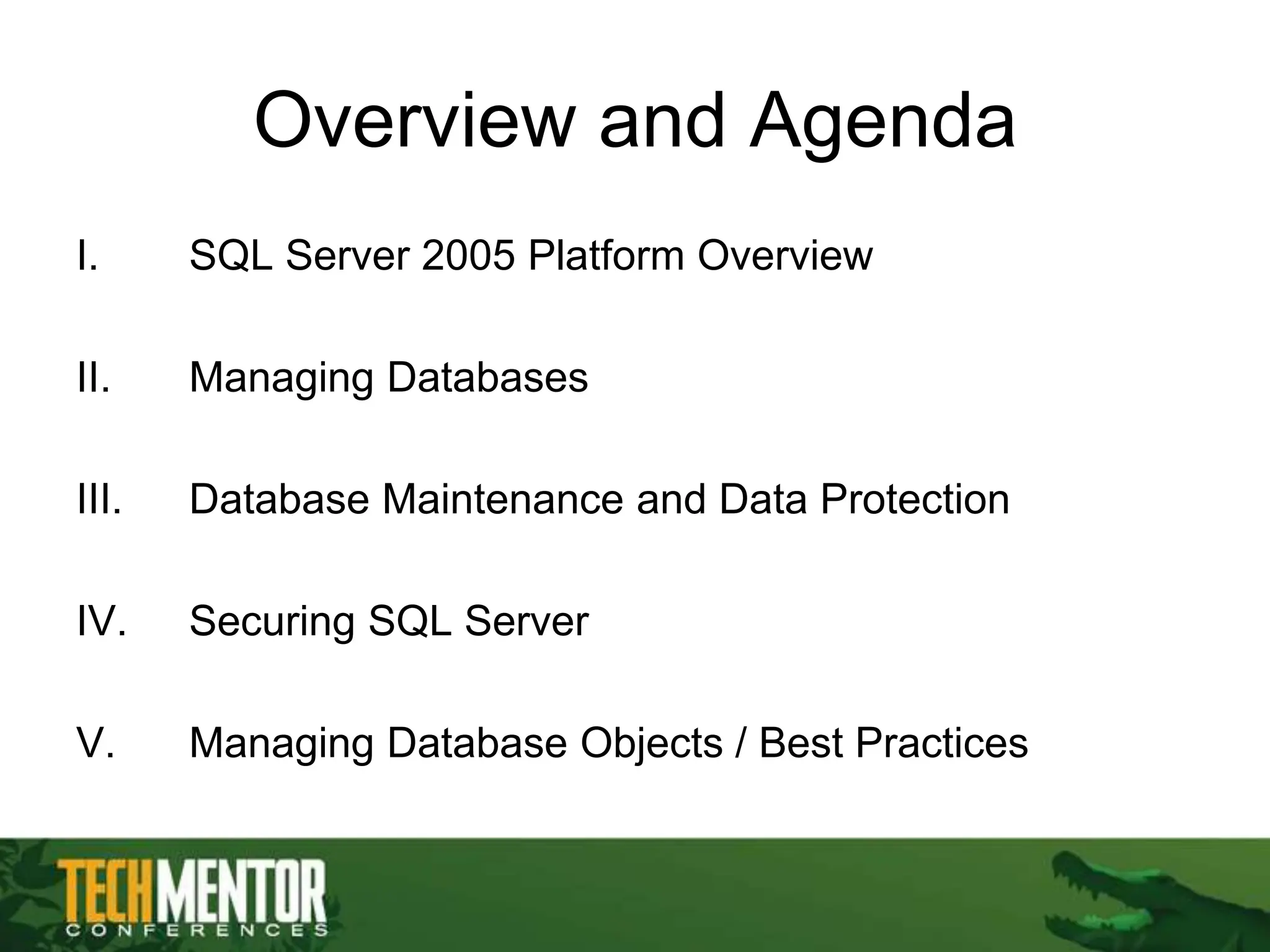 Overview and Agenda

I. SQL Server 2005 Platform Overview

II. Managing Databases

III. Database Maintenance and Data Protection

IV. Securing SQL Server

V. Managing Database Objects / Best Practices

TECHMENTOR
CONFERENCES